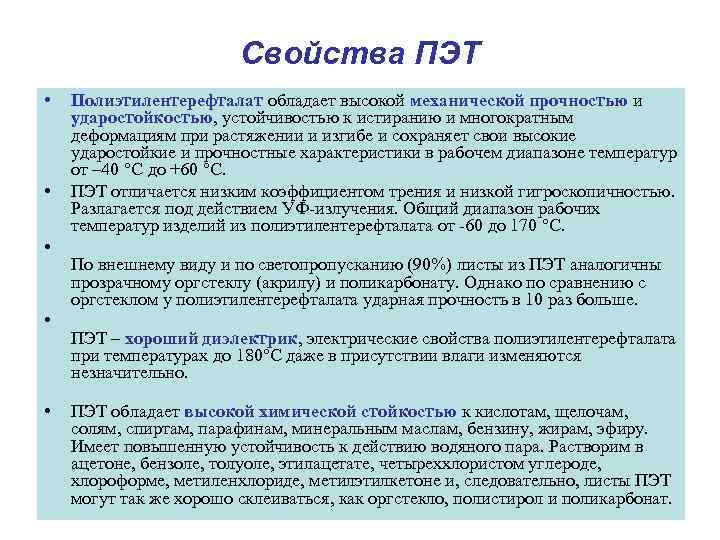 Свойства ПЭТ

• Полиэтилентерефталат обладает высокой механической прочностью и ударостойкостью, устойчивостью к истиранию и многократным деформациям при растяжении и изгибе и сохраняет свои высокие ударостойкие и прочностные характеристики в рабочем диапазоне температур от –40 °С до +60 °С.

• ПЭТ отличается низким коэффициентом трения и низкой гигроскопичностью. Разлагается под действием УФ-излучения. Общий диапазон рабочих температур изделий из полиэтилентерефталата от -60 до 170 °С.

•

По внешнему виду и по светопропусканию (90%) листы из ПЭТ аналогичны прозрачному оргстеклу (акрилу) и поликарбонату. Однако по сравнению с оргстеклом у полиэтилентерефталата ударная прочность в 10 раз больше.

•

ПЭТ – хороший диэлектрик, электрические свойства полиэтилентерефталата при температурах до 180°С даже в присутствии влаги изменяются незначительно.

• ПЭТ обладает высокой химической стойкостью к кислотам, щелочам, солям, спиртам, парафинам, минеральным маслам, бензину, жирам, эфиру. Имеет повышенную устойчивость к действию водяного пара. Растворим в ацетоне, бензоле, толуоле, этилацетате, четыреххлористом углероде, хлороформе, метиленхлориде, метилэтилкетоне и, следовательно, листы ПЭТ могут так же хорошо склеиваться, как оргстекло, полистирол и поликарбонат.